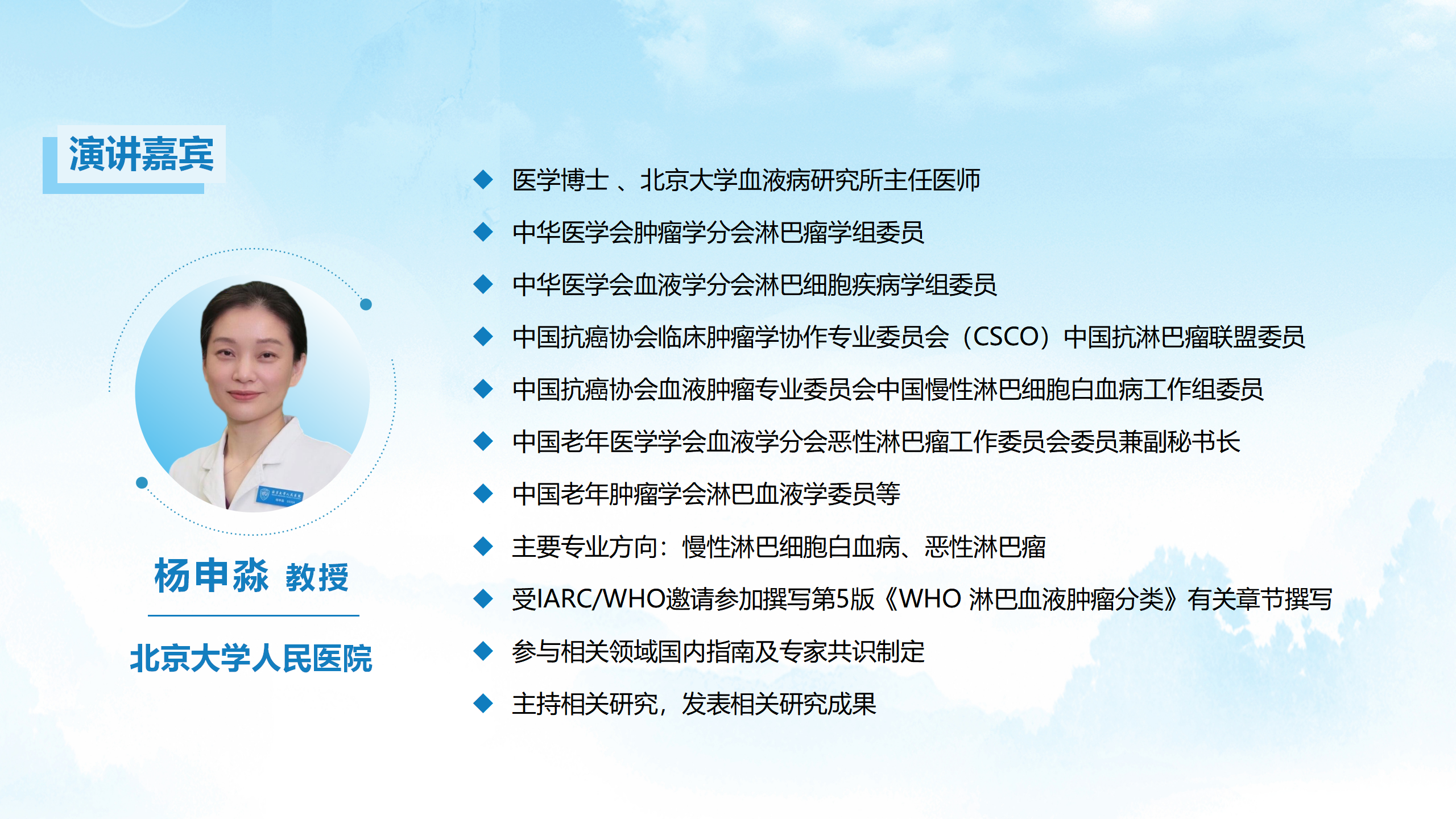 演讲嘉宾

杨申淼 教授

北京大学人民医院

◆ 医学博士 、北京大学血液病研究所主任医师
◆ 中华医学会肿瘤学分会淋巴瘤学组委员
◆ 中华医学会血液学分会淋巴细胞疾病学组委员
◆ 中国抗癌协会临床肿瘤学协作专业委员会（CSCO）中国抗淋巴瘤联盟委员
◆ 中国抗癌协会血液肿瘤专业委员会中国慢性淋巴细胞白血病工作组委员
◆ 中国老年医学学会血液学分会恶性淋巴瘤工作委员会委员兼副秘书长
◆ 中国老年肿瘤学会淋巴血液学委员等
◆ 主要专业方向：慢性淋巴细胞白血病、恶性淋巴瘤
◆ 受IARC/WHO邀请参加撰写第5版《WHO 淋巴血液肿瘤分类》有关章节撰写
◆ 参与相关领域国内指南及专家共识制定
◆ 主持相关研究，发表相关研究成果